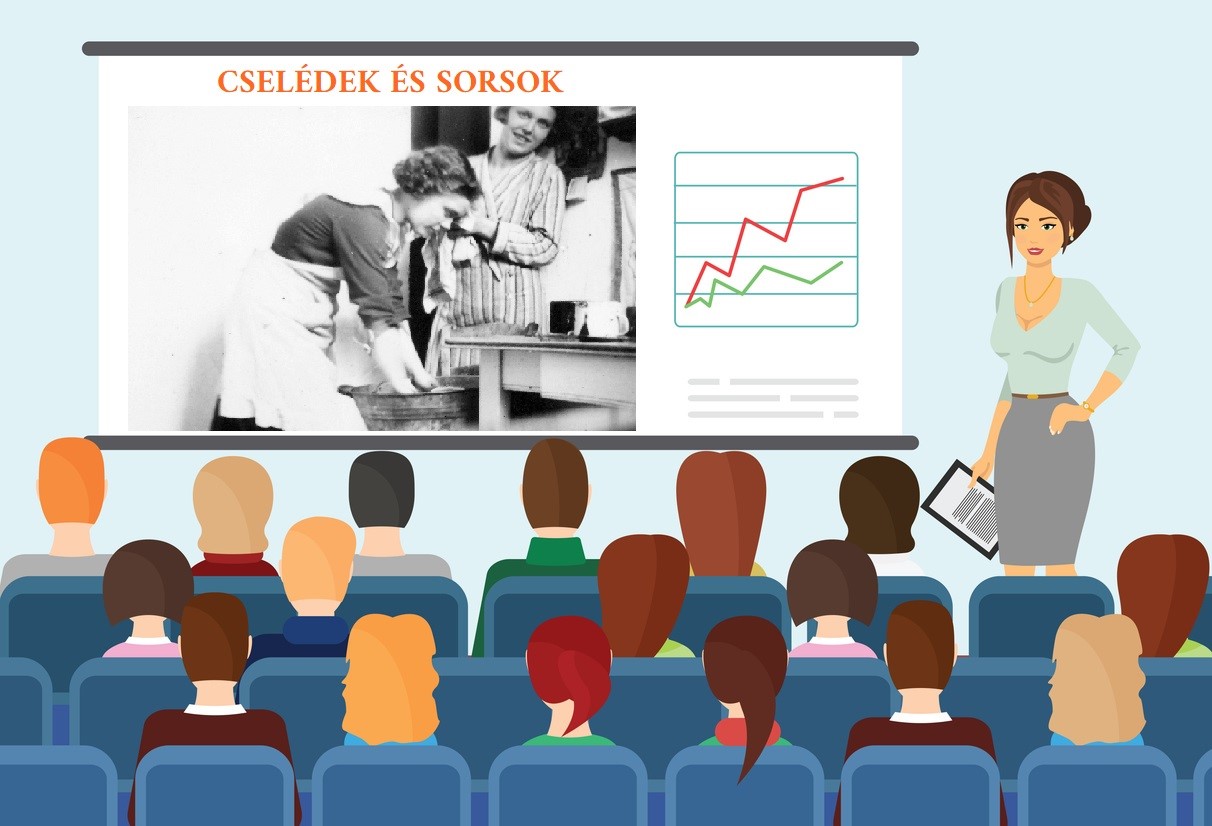 CSELÉDEK ÉS SORSOK